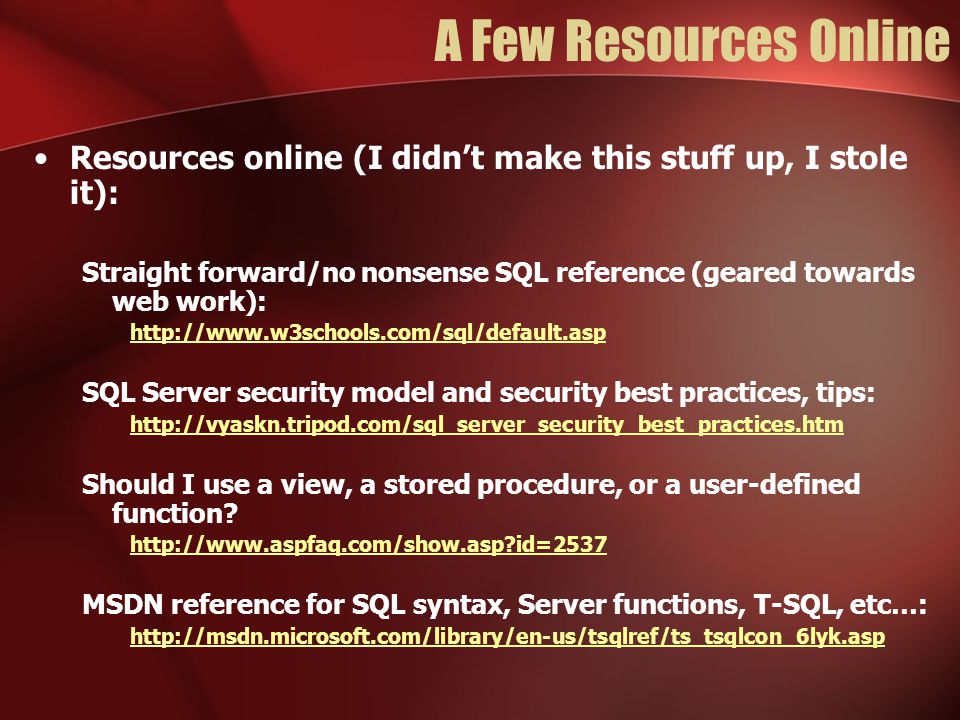 A Few Resources Online

• Resources online (I didn't make this stuff up, I stole it):

Straight forward/no nonsense SQL reference (geared towards web work):
http://www.w3schools.com/sql/default.asp

SQL Server security model and security best practices, tips:
http://vyaskn.tripod.com/sql_server_security_best_practices.htm

Should I use a view, a stored procedure, or a user-defined function?
http://www.aspfaq.com/show.asp?id=2537

MSDN reference for SQL syntax, Server functions, T-SQL, etc…:
http://msdn.microsoft.com/library/en-us/tsqlref/ts_tsqlcon_6lyk.asp